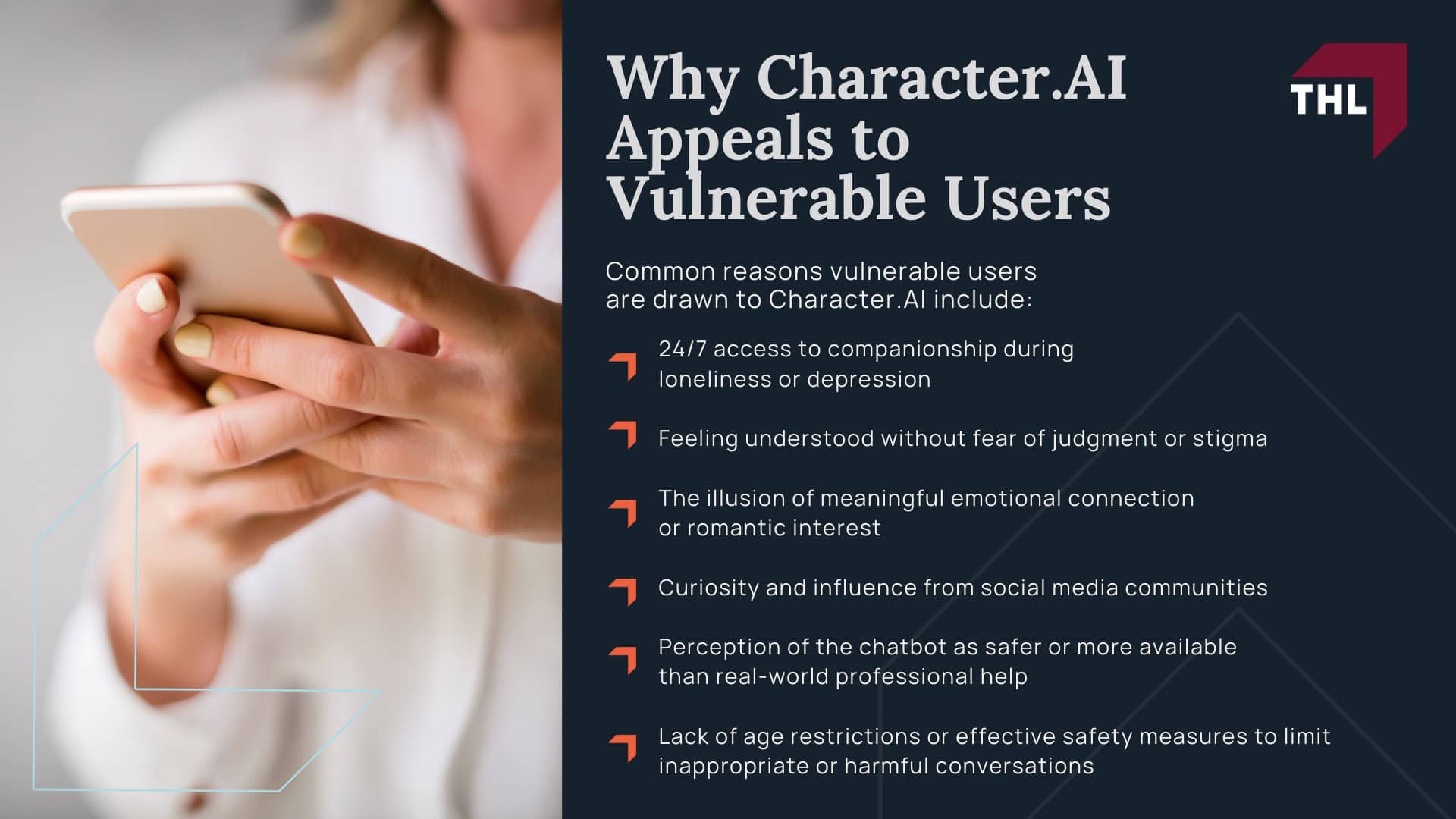 Why Character.AI Appeals to Vulnerable Users

THL

Common reasons vulnerable users are drawn to Character.AI include:

24/7 access to companionship during loneliness or depression

Feeling understood without fear of judgment or stigma

The illusion of meaningful emotional connection or romantic interest

Curiosity and influence from social media communities

Perception of the chatbot as safer or more available than real-world professional help

Lack of age restrictions or effective safety measures to limit inappropriate or harmful conversations